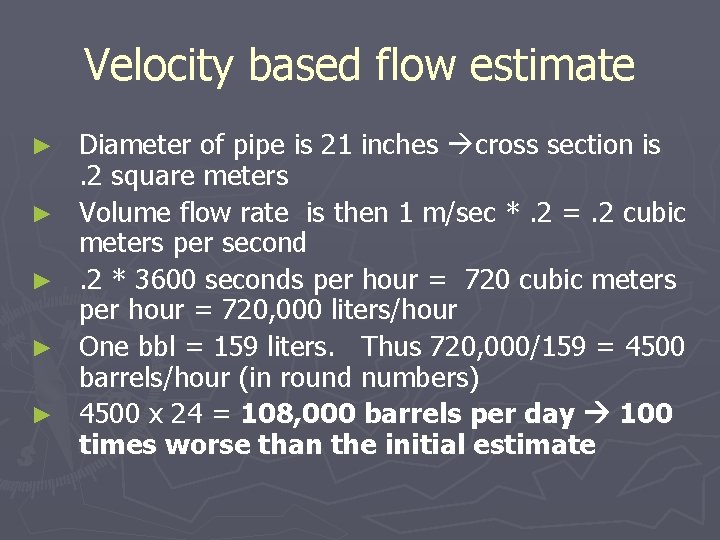 Velocity based flow estimate

► Diameter of pipe is 21 inches →cross section is .2 square meters

► Volume flow rate is then 1 m/sec * .2 = .2 cubic meters per second

► .2 * 3600 seconds per hour = 720 cubic meters per hour = 720,000 liters/hour

► One bbl = 159 liters. Thus 720,000/159 = 4500 barrels/hour (in round numbers)

► 4500 x 24 = 108,000 barrels per day → 100 times worse than the initial estimate